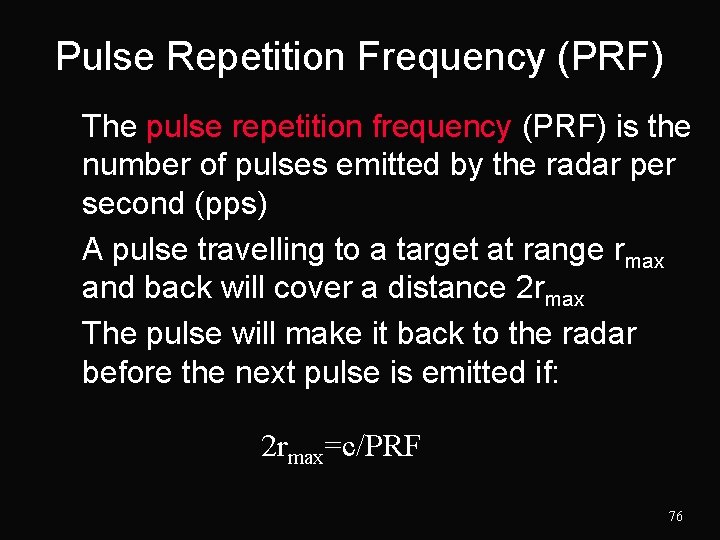 Pulse Repetition Frequency (PRF)

The pulse repetition frequency (PRF) is the number of pulses emitted by the radar per second (pps)

A pulse travelling to a target at range $r_{max}$ and back will cover a distance $2r_{max}$

The pulse will make it back to the radar before the next pulse is emitted if:

$2r_{max}=c/PRF$

76